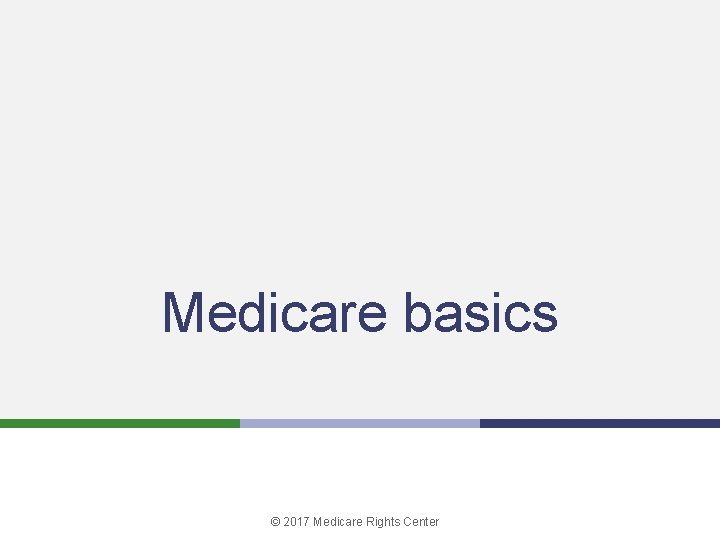 Medicare basics

© 2017 Medicare Rights Center